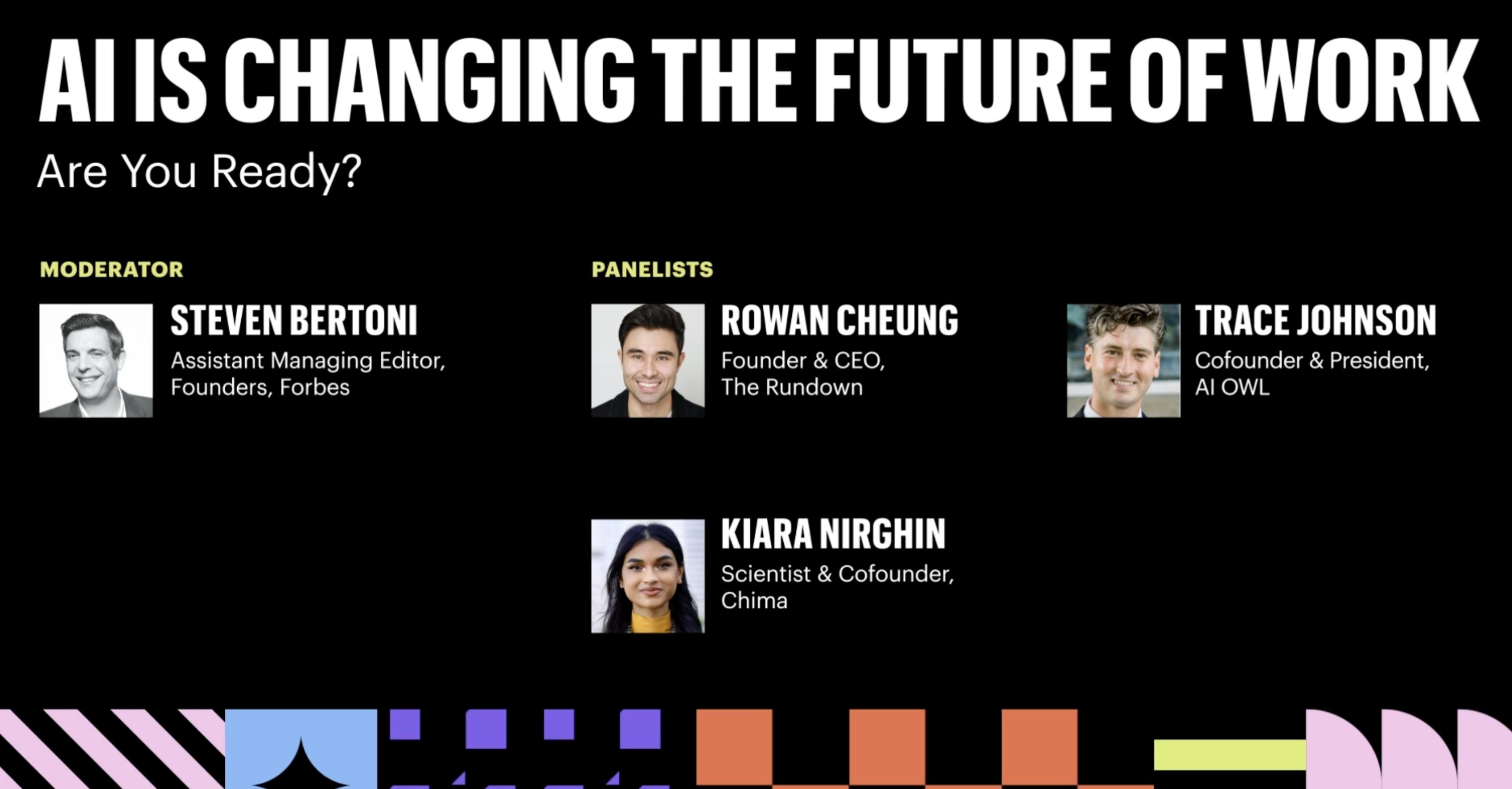 AI IS CHANGING THE FUTURE OF WORK

Are You Ready?

MODERATOR

STEVEN BERTONI
Assistant Managing Editor, Founders, Forbes

PANELISTS

ROWAN CHEUNG
Founder & CEO, The Rundown

TRACE JOHNSON
Cofounder & President, AI OWL

KIARA NIRGHIN
Scientist & Cofounder, Chima